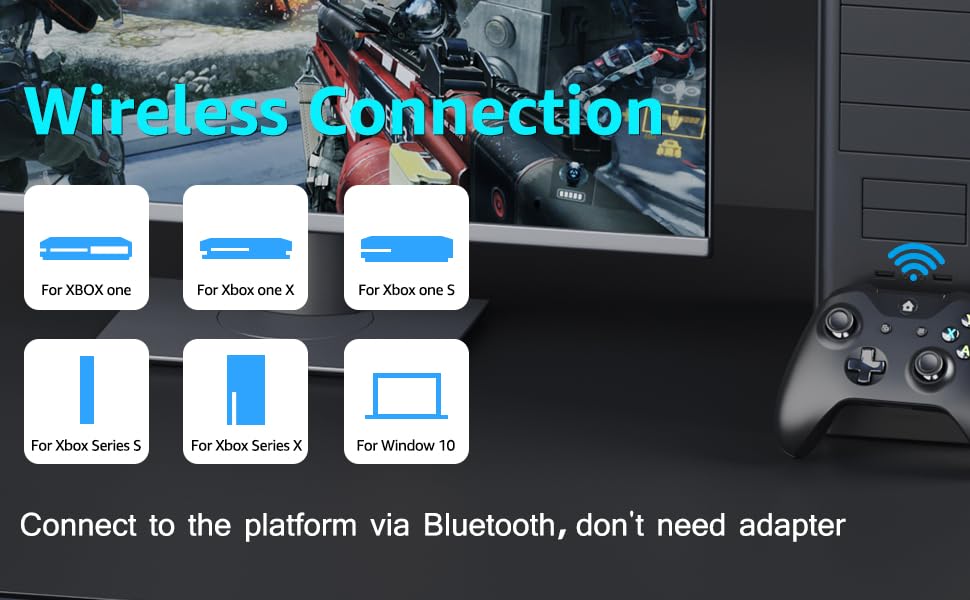 Wireless Connection

For XBOX one

For Xbox one X

For Xbox one S

For Xbox Series S

For Xbox Series X

For Window 10

Connect to the platform via Bluetooth, don't need adapter